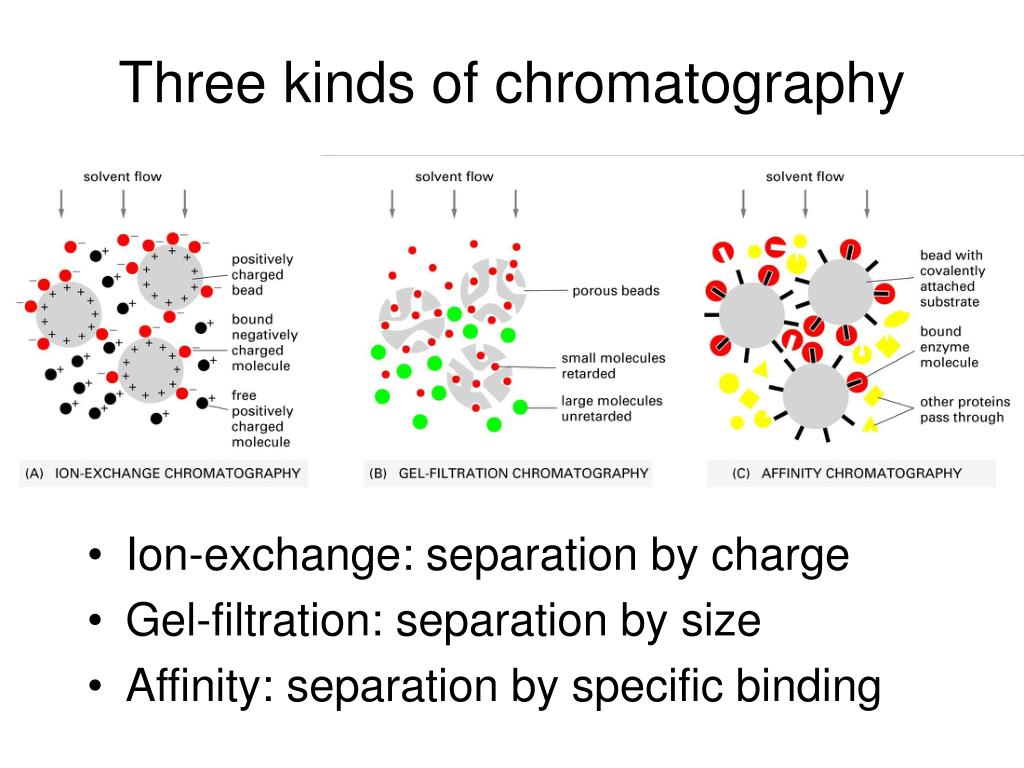 Three kinds of chromatography

solvent flow

positively charged bead

bound negatively charged molecule

free positively charged molecule

(A) ION-EXCHANGE CHROMATOGRAPHY

solvent flow

porous beads

small molecules retarded

large molecules unretarded

(B) GEL-FILTRATION CHROMATOGRAPHY

solvent flow

bead with covalently attached substrate

bound enzyme molecule

other proteins pass through

(C) AFFINITY CHROMATOGRAPHY

• Ion-exchange: separation by charge
• Gel-filtration: separation by size
• Affinity: separation by specific binding